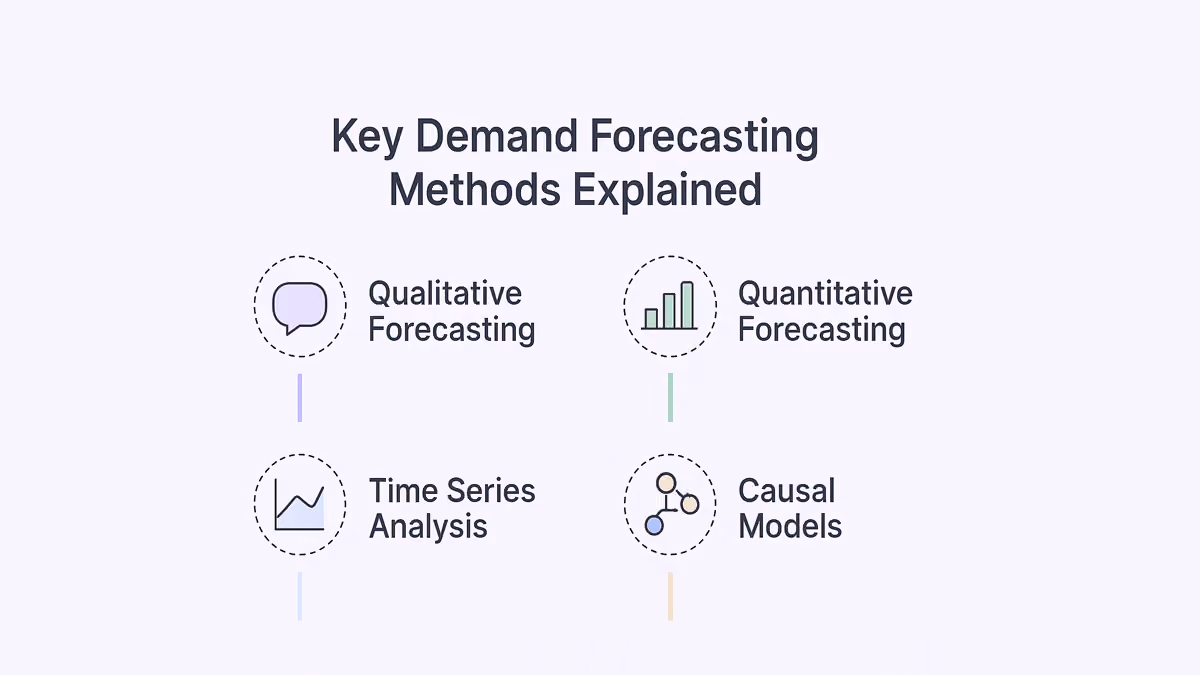 Key Demand Forecasting Methods Explained

Qualitative Forecasting

Quantitative Forecasting

Time Series Analysis

Causal Models